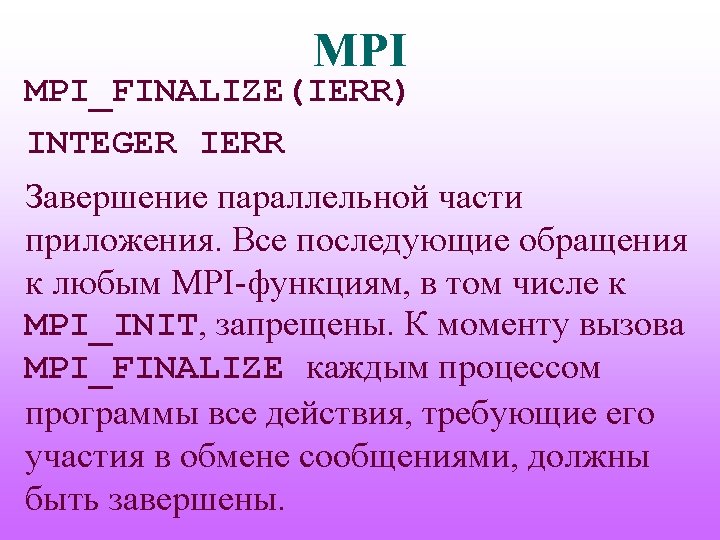 MPI

MPI_FINALIZE(IERR)

INTEGER IERR

Завершение параллельной части приложения. Все последующие обращения к любым MPI-функциям, в том числе к MPI_INIT, запрещены. К моменту вызова MPI_FINALIZE каждым процессом программы все действия, требующие его участия в обмене сообщениями, должны быть завершены.